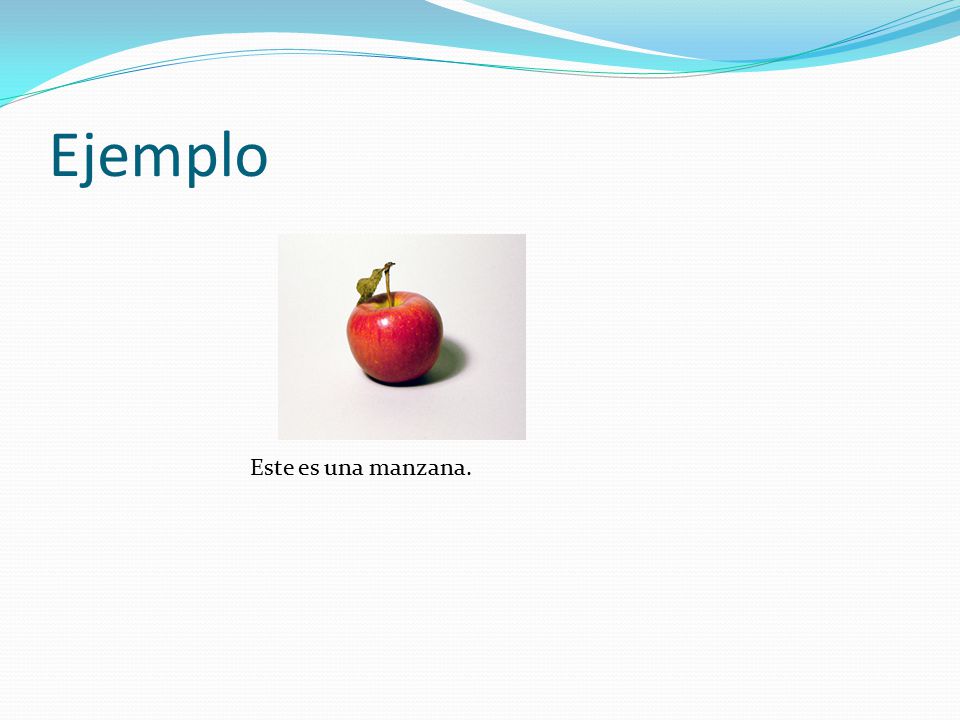 Ejemplo

Este es una manzana.